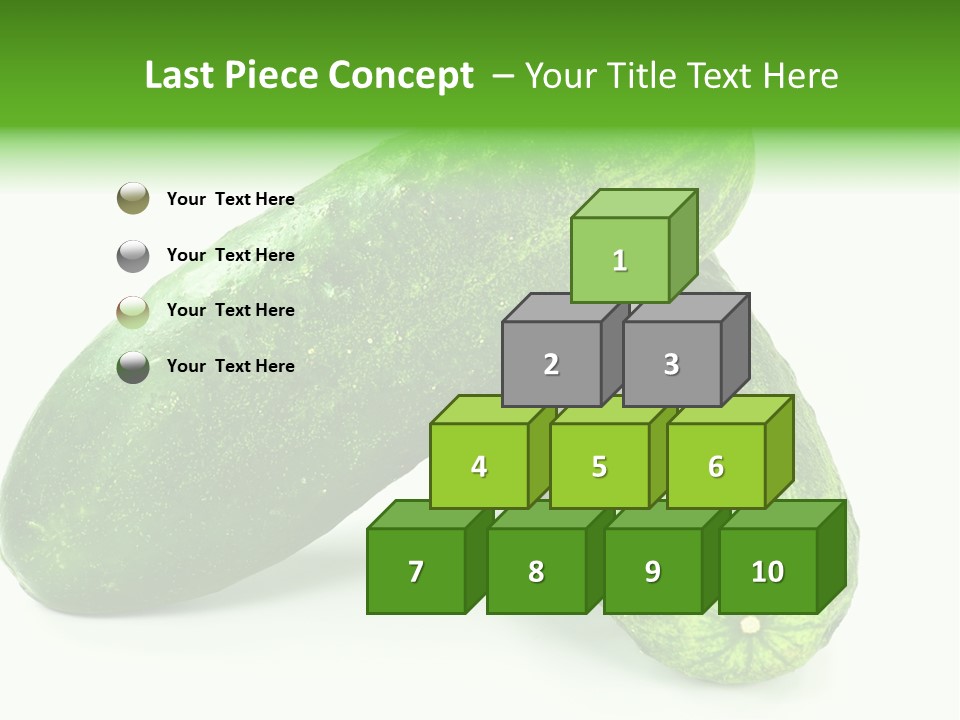 Last Piece Concept – Your Title Text Here

Your Text Here

Your Text Here

Your Text Here

Your Text Here

1

2

3

4

5

6

7

8

9

10